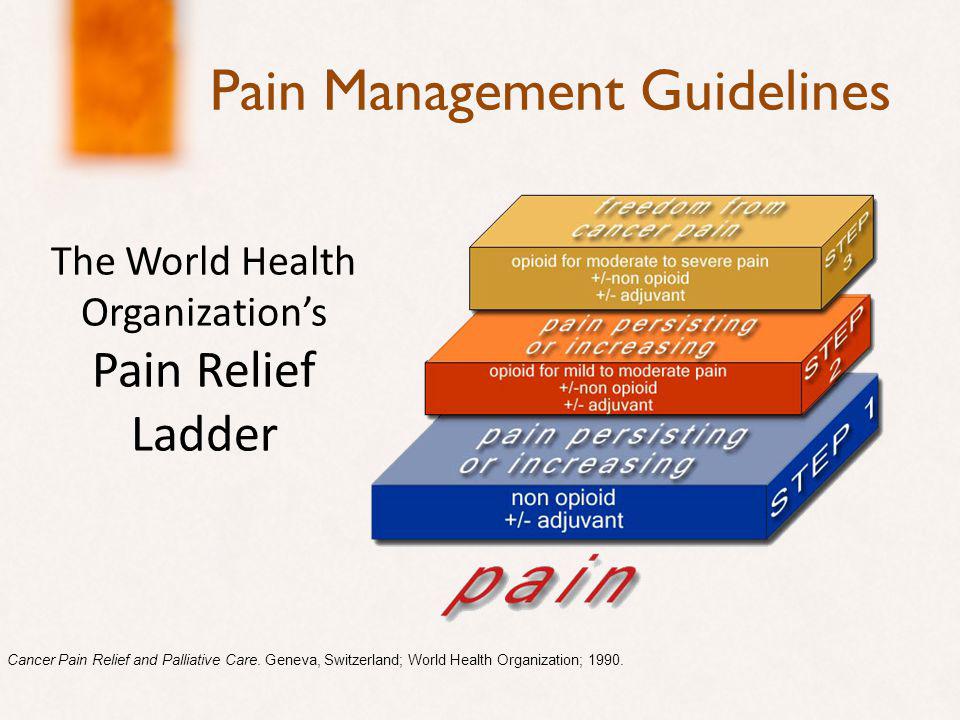 Pain Management Guidelines

The World Health Organization's Pain Relief Ladder

freedom from cancer pain

opioid for moderate to severe pain
+/-non opioid
+/- adjuvant

STEP 3

pain persisting or increasing

opioid for mild to moderate pain
+/-non opioid
+/- adjuvant

STEP 2

pain persisting or increasing

non opioid
+/- adjuvant

STEP 1

pain

Cancer Pain Relief and Palliative Care. Geneva, Switzerland; World Health Organization; 1990.